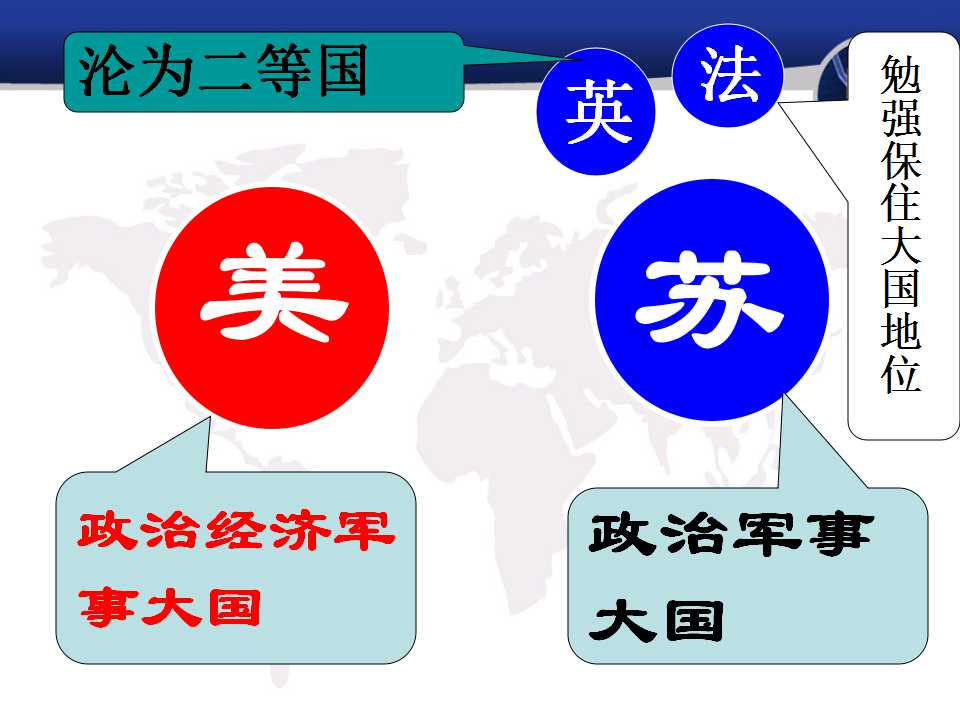 沦为二等国

英

法

勉强保住大国地位

美

苏

政治经济军事大国

政治军事大国